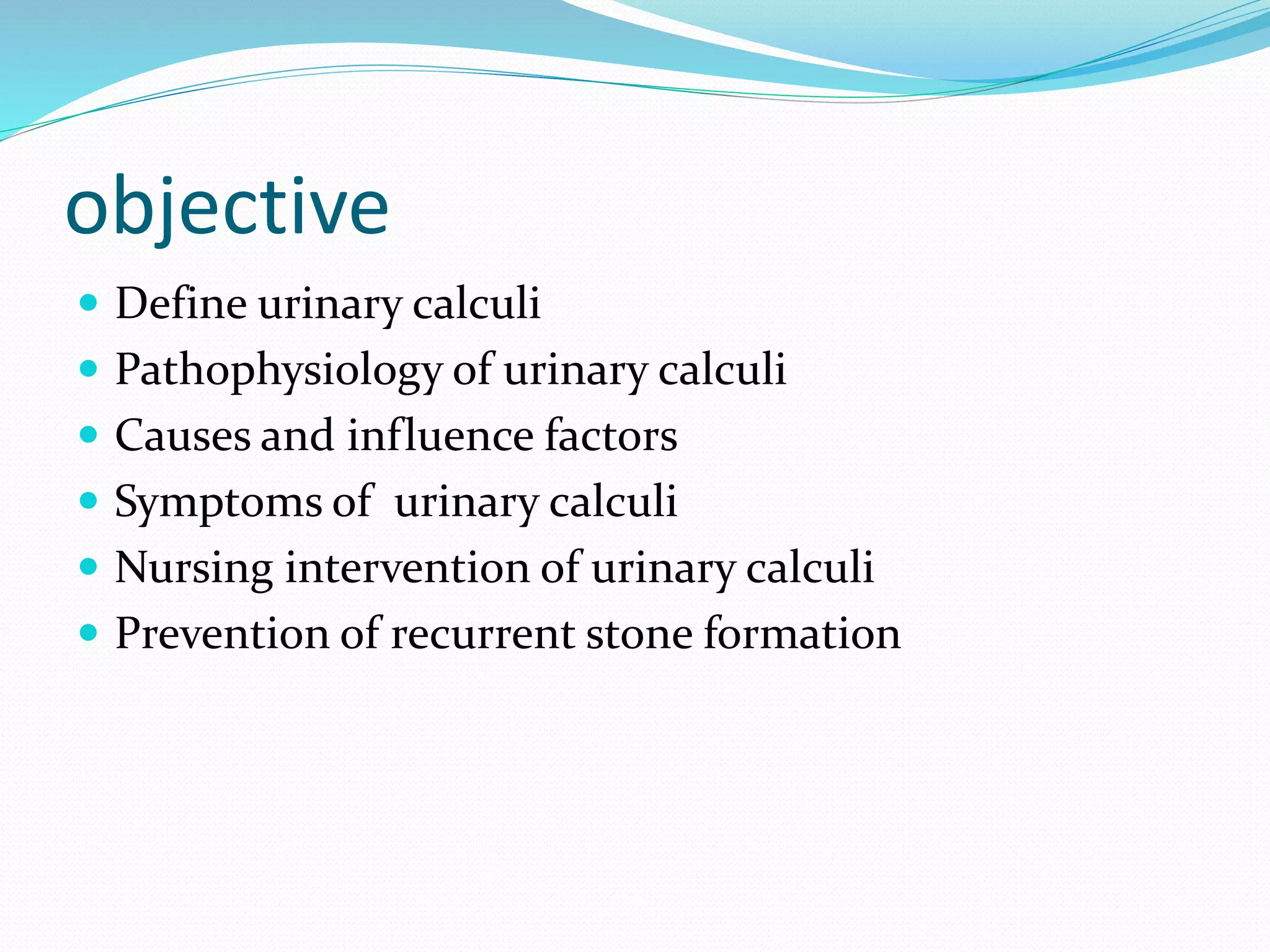 objective

- Define urinary calculi
- Pathophysiology of urinary calculi
- Causes and influence factors
- Symptoms of  urinary calculi
- Nursing intervention of urinary calculi
- Prevention of recurrent stone formation